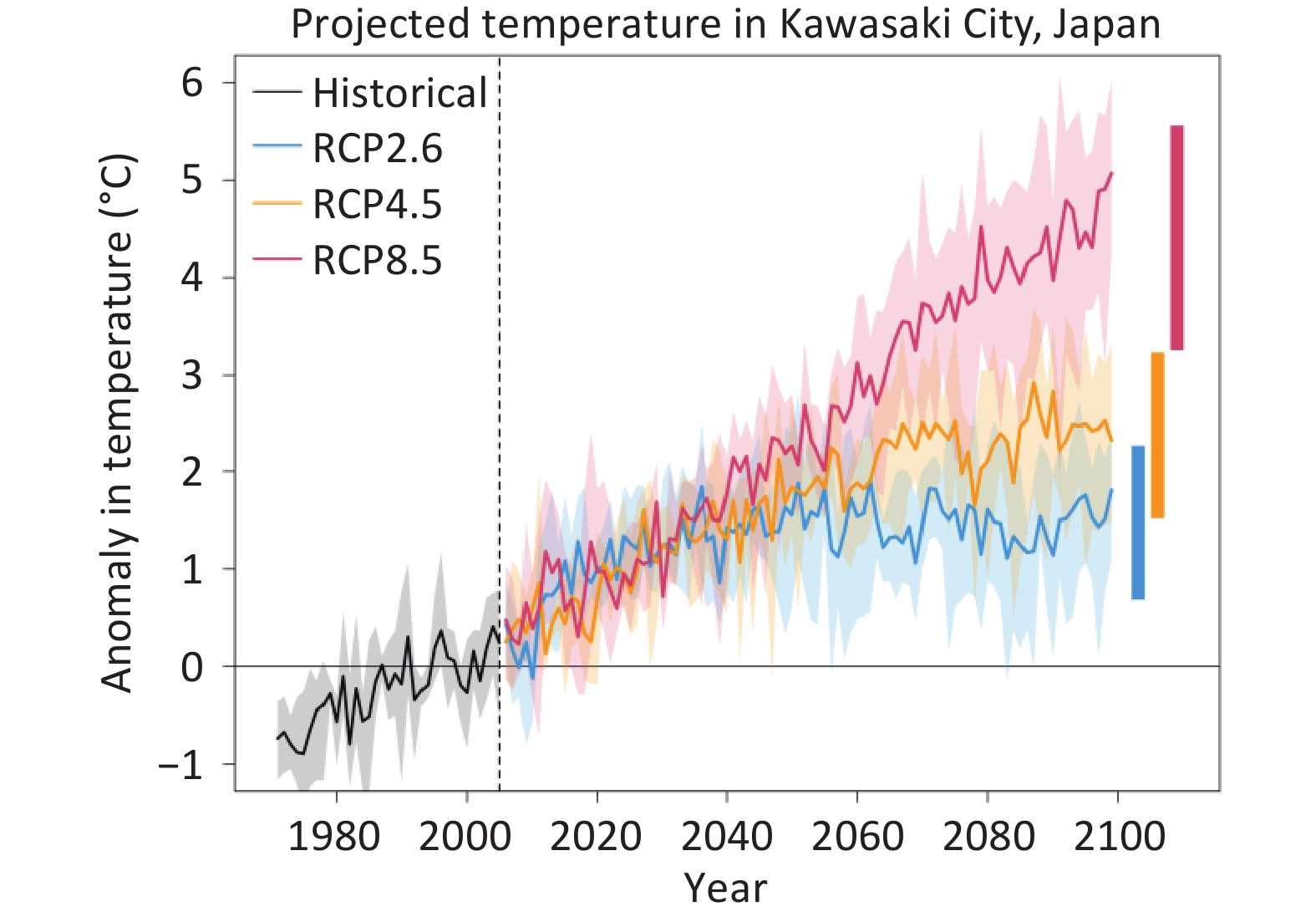 Projected temperature in Kawasaki City, Japan

Historical
RCP2.6
RCP4.5
RCP8.5

Anomaly in temperature (°C)

6
5
4
3
2
1
0
−1

1980
2000
2020
2040
2060
2080
2100

Year